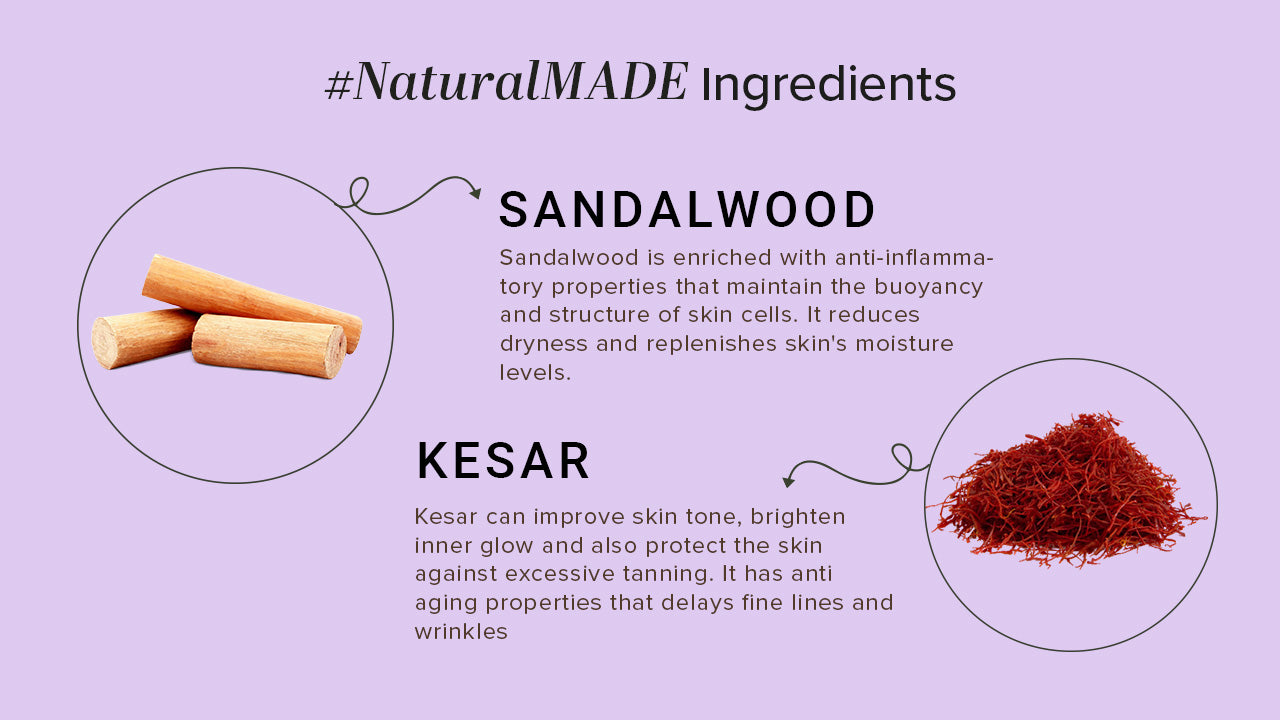 #NaturalMADE Ingredients

SANDALWOOD

Sandalwood is enriched with anti-inflammatory properties that maintain the buoyancy and structure of skin cells. It reduces dryness and replenishes skin's moisture levels.

KESAR

Kesar can improve skin tone, brighten inner glow and also protect the skin against excessive tanning. It has anti aging properties that delays fine lines and wrinkles